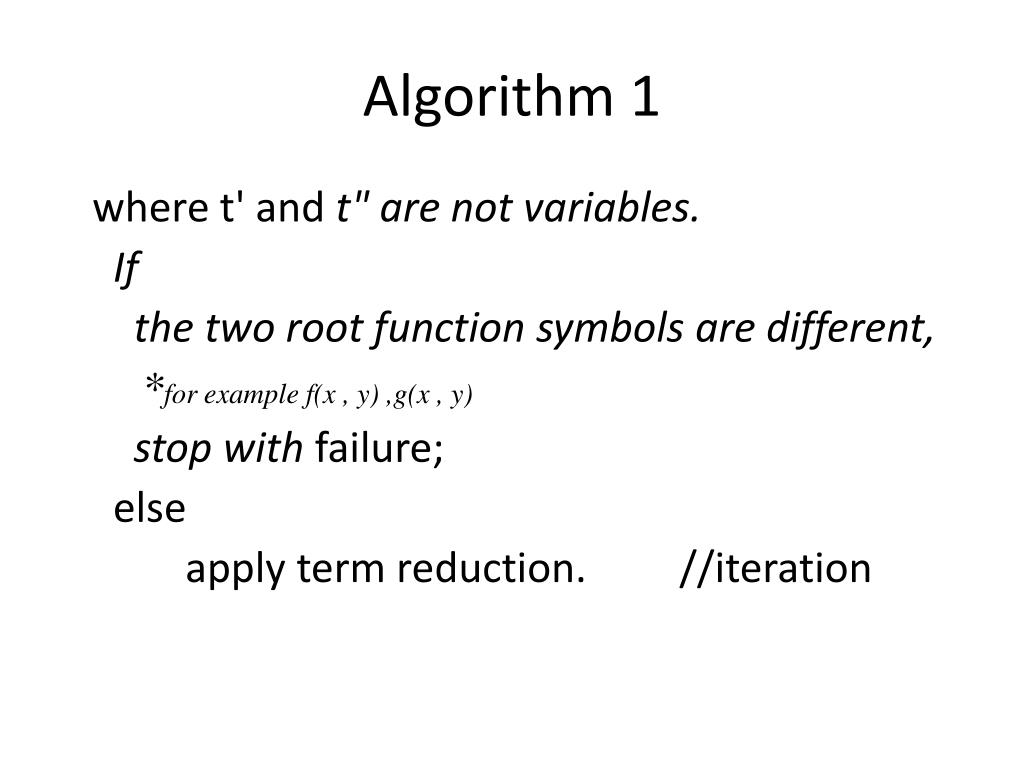 Algorithm 1

where t' and t" are not variables.

If

the two root function symbols are different,

*for example f(x , y) ,g(x , y)

stop with failure;

else

apply term reduction. //iteration